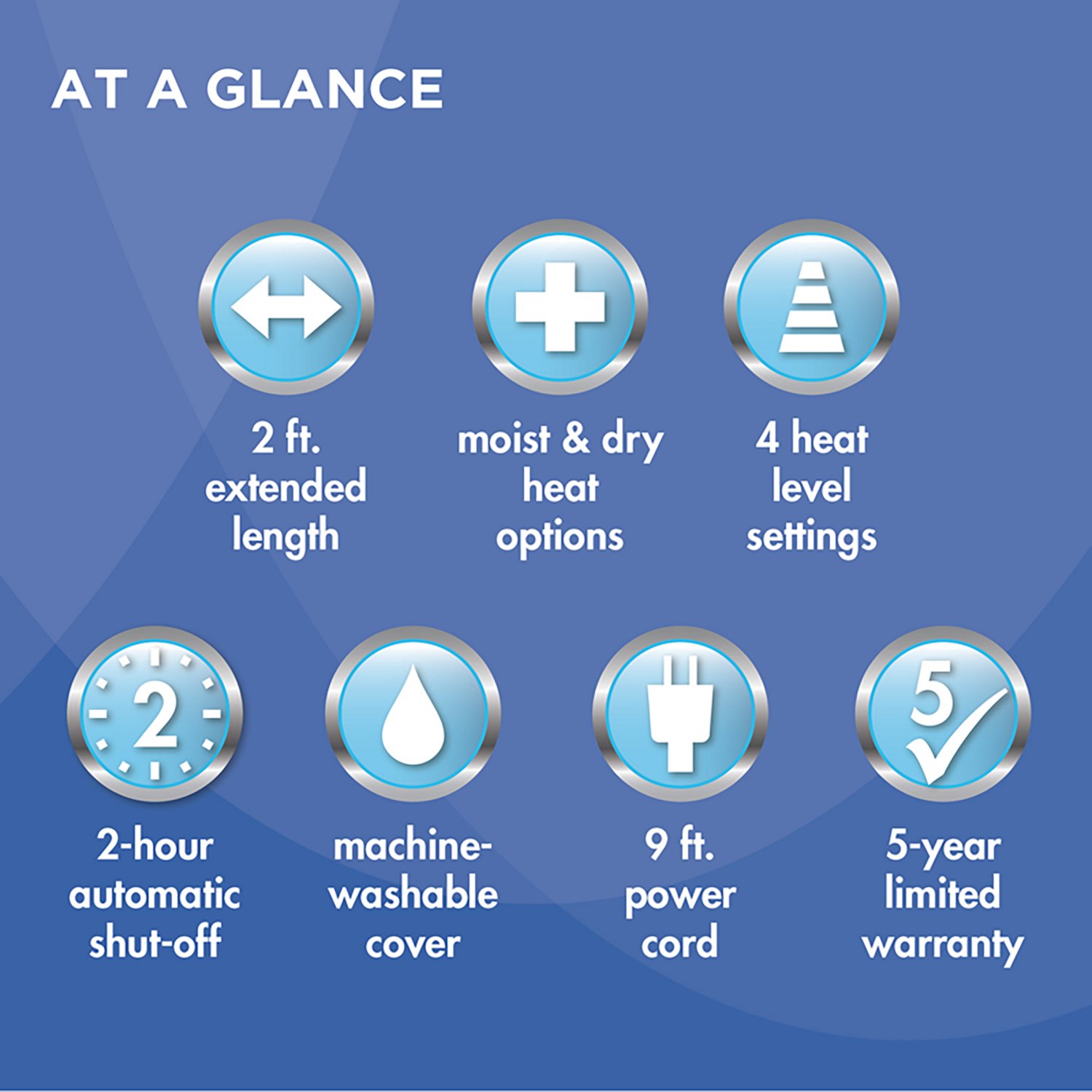 AT A GLANCE

2 ft. extended length

moist & dry heat options

4 heat level settings

2

2-hour automatic shut-off

machine-washable cover

9 ft. power cord

5

5-year limited warranty